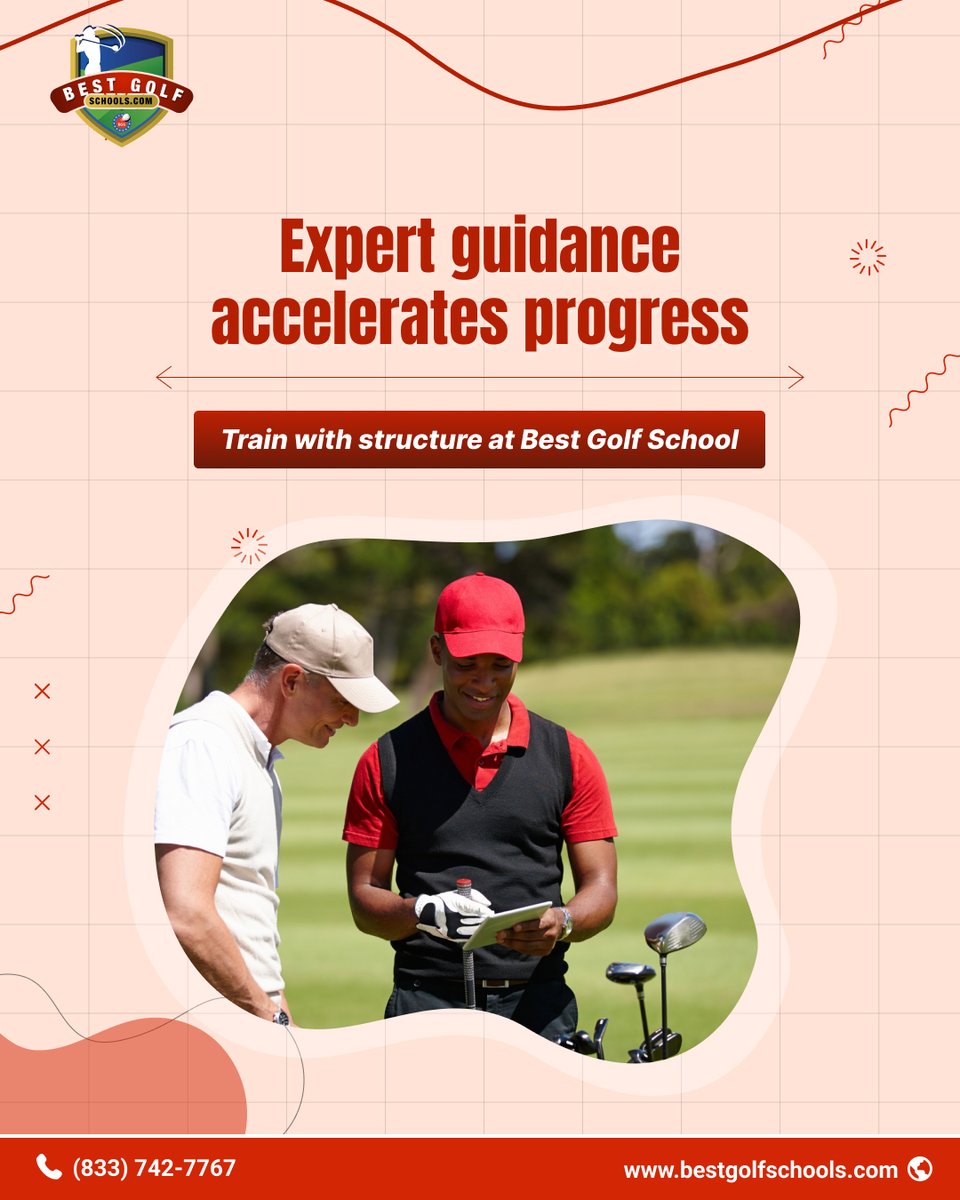 BEST GOLF SCHOOLS.COM

Expert guidance accelerates progress

Train with structure at Best Golf School

(833) 742-7767

www.bestgolfschools.com